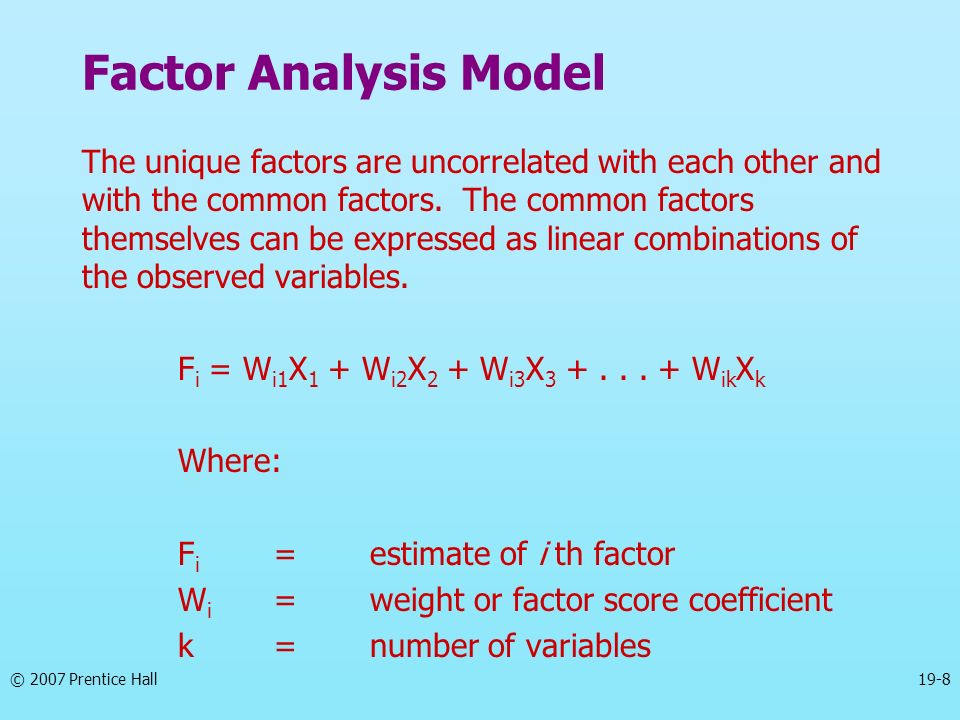 Factor Analysis Model

The unique factors are uncorrelated with each other and with the common factors. The common factors themselves can be expressed as linear combinations of the observed variables.

$F_i = W_{i1}X_1 + W_{i2}X_2 + W_{i3}X_3 + . . . + W_{ik}X_k$

Where:

$F_i$ = estimate of $i$ th factor
$W_i$ = weight or factor score coefficient
k = number of variables

© 2007 Prentice Hall

19-8